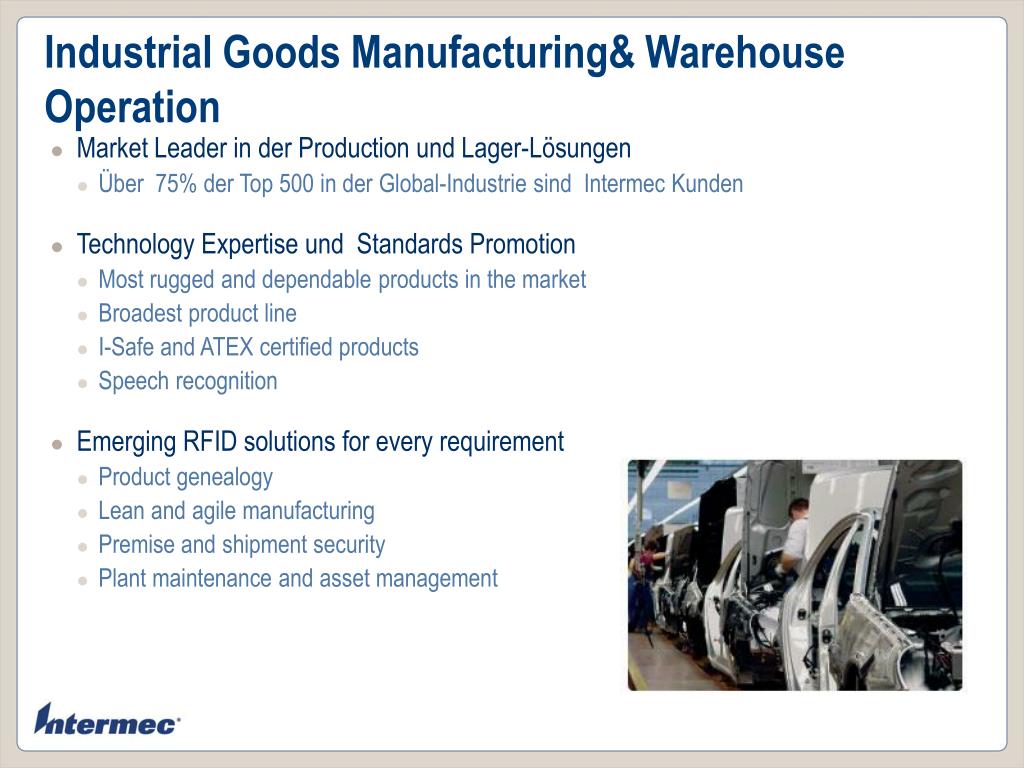 Industrial Goods Manufacturing& Warehouse Operation

Market Leader in der Production und Lager-Lösungen

Über 75% der Top 500 in der Global-Industrie sind Intermec Kunden

Technology Expertise und Standards Promotion

Most rugged and dependable products in the market

Broadest product line

I-Safe and ATEX certified products

Speech recognition

Emerging RFID solutions for every requirement

Product genealogy

Lean and agile manufacturing

Premise and shipment security

Plant maintenance and asset management

Intermec